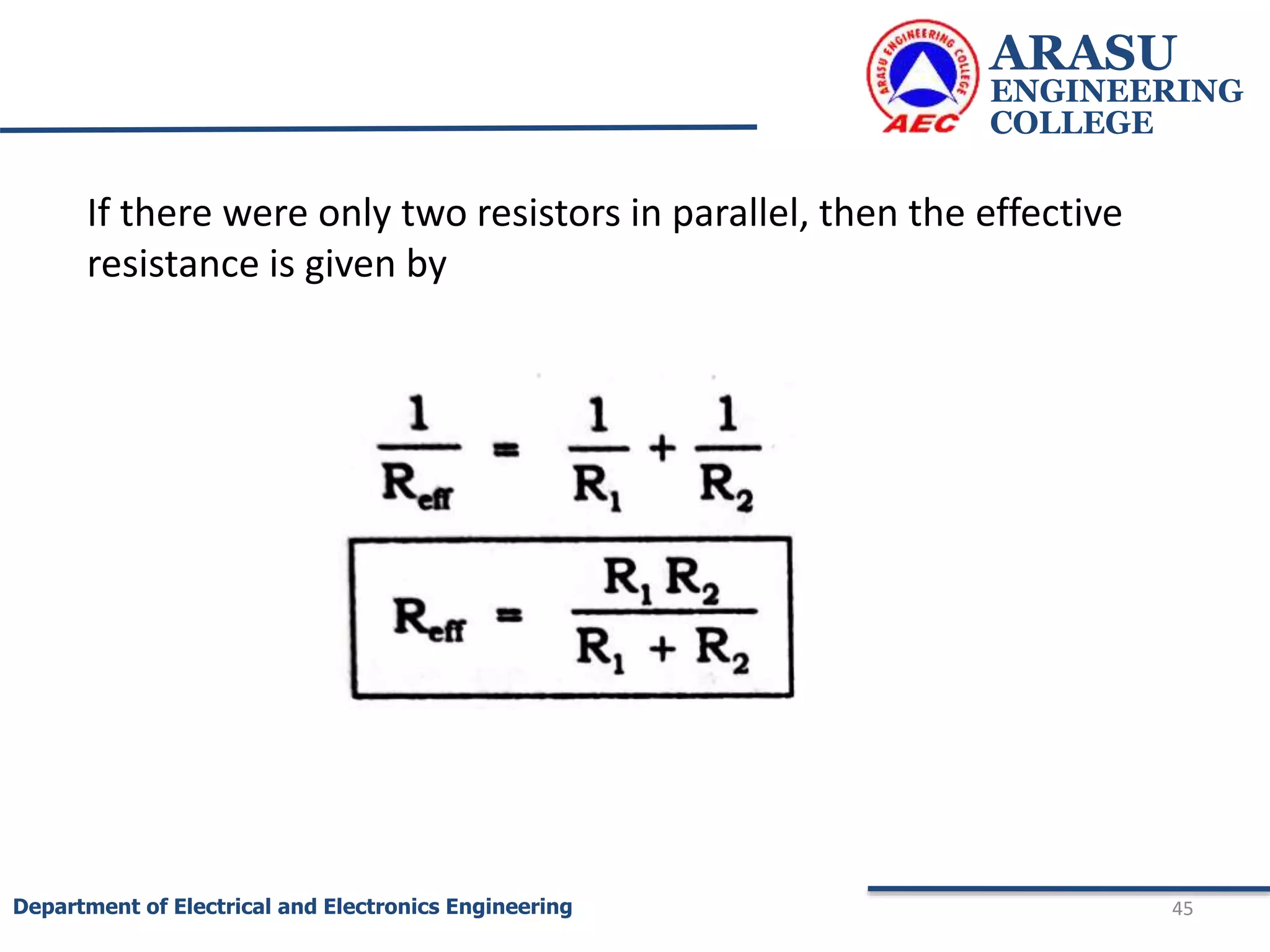 ARASU ENGINEERING COLLEGE
AEC
ARASU ENGINEERING COLLEGE

If there were only two resistors in parallel, then the effective resistance is given by

$\frac{1}{R_{eff}} = \frac{1}{R_1} + \frac{1}{R_2}$

$R_{eff} = \frac{R_1 R_2}{R_1 + R_2}$

Department of Electrical and Electronics Engineering
45